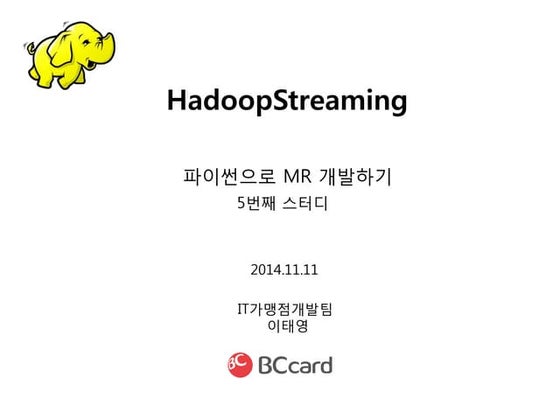 HadoopStreaming

파이썬으로 MR 개발하기
5번째 스터디

2014.11.11

IT가맹점개발팀
이태영

BC BCcard